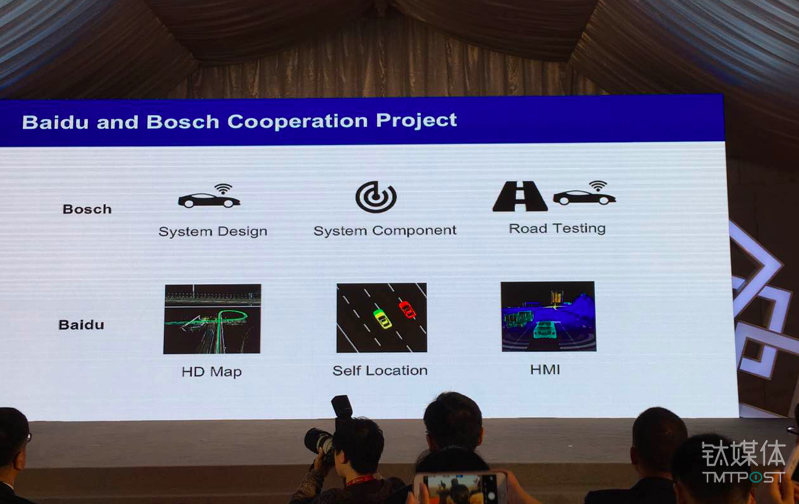 Baidu and Bosch Cooperation Project

Bosch

System Design

System Component

Road Testing

Baidu

HD Map

Self Location

HMI

钛媒体
TMTPOST